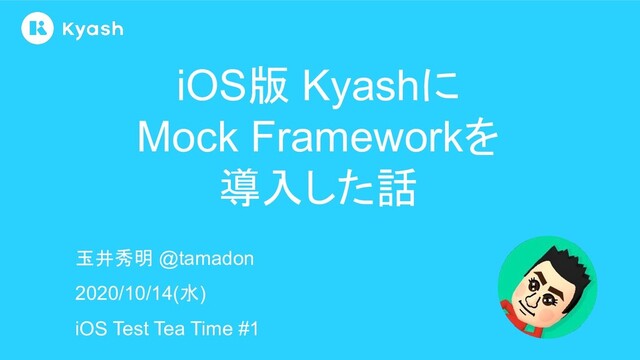 Kyash

iOS版 Kyashに
Mock Frameworkを
導入した話

玉井秀明 @tamadon

2020/10/14(水)

iOS Test Tea Time #1